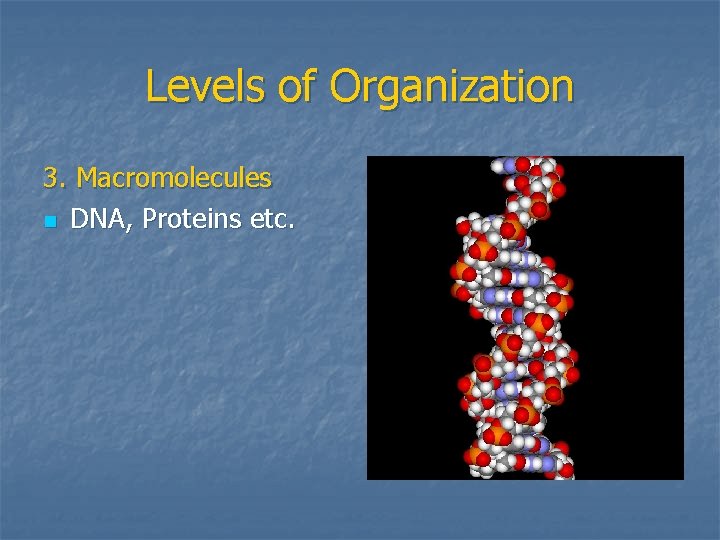 Levels of Organization

3. Macromolecules

DNA, Proteins etc.